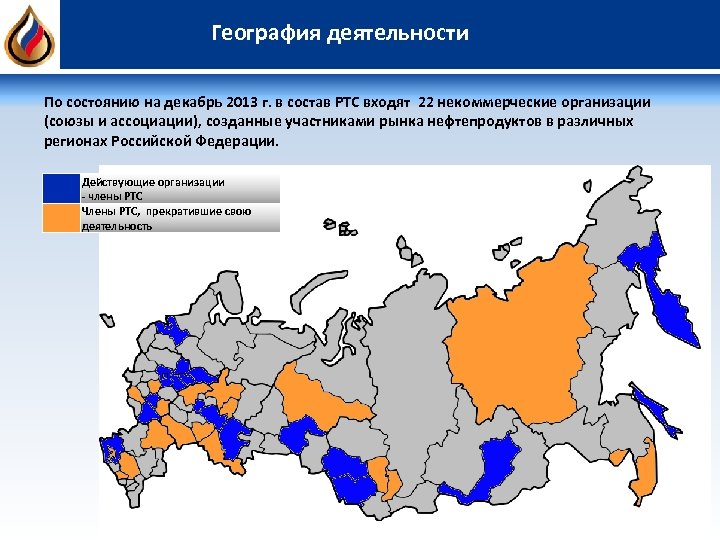 География деятельности

По состоянию на декабрь 2013 г. в состав РТС входят 22 некоммерческие организации (союзы и ассоциации), созданные участниками рынка нефтепродуктов в различных регионах Российской Федерации.

Действующие организации - члены РТС

Члены РТС, прекратившие свою деятельность